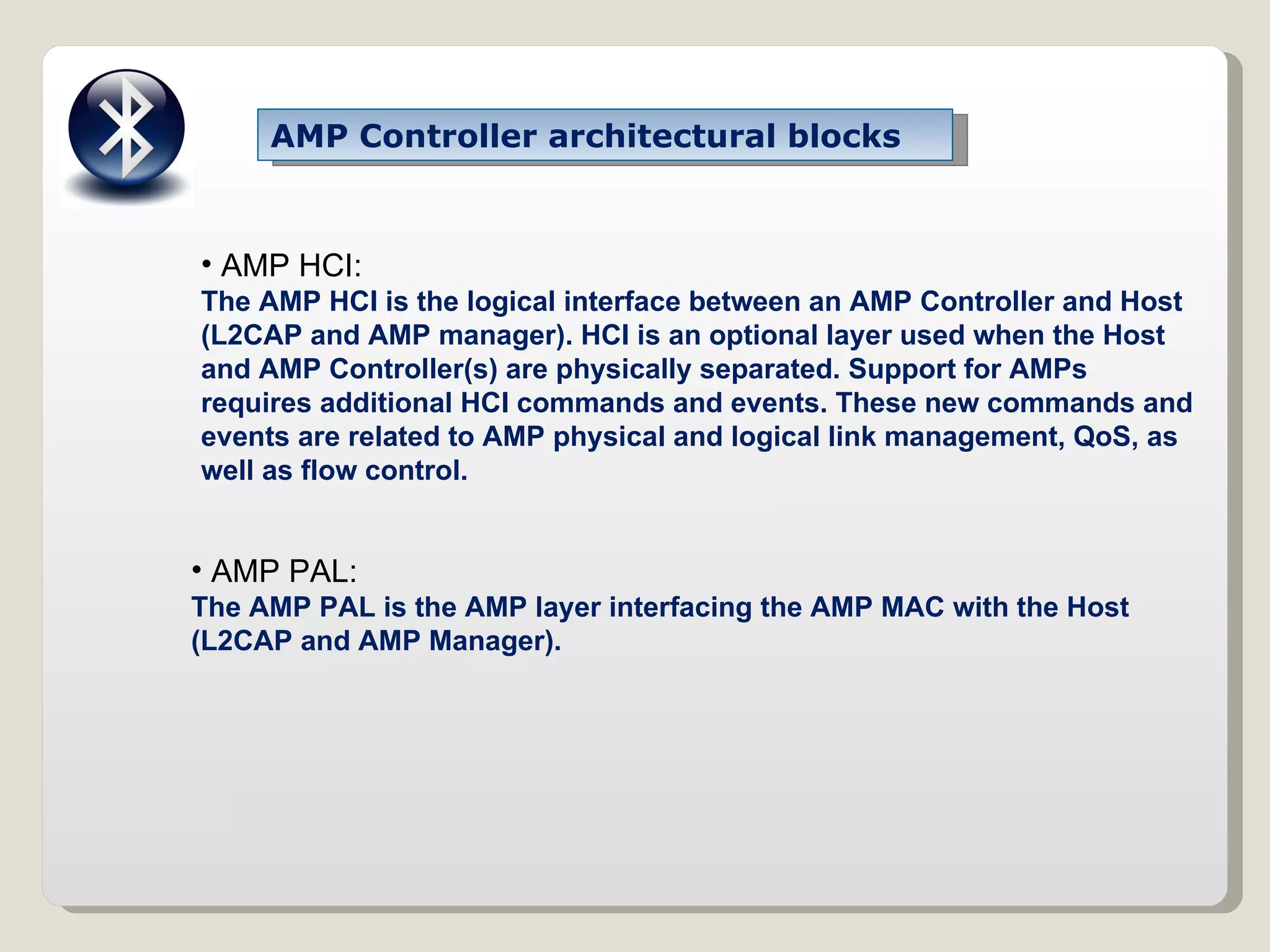 AMP Controller architectural blocks

• AMP HCI:
The AMP HCI is the logical interface between an AMP Controller and Host (L2CAP and AMP manager). HCI is an optional layer used when the Host and AMP Controller(s) are physically separated. Support for AMPs requires additional HCI commands and events. These new commands and events are related to AMP physical and logical link management, QoS, as well as flow control.

• AMP PAL:
The AMP PAL is the AMP layer interfacing the AMP MAC with the Host (L2CAP and AMP Manager).